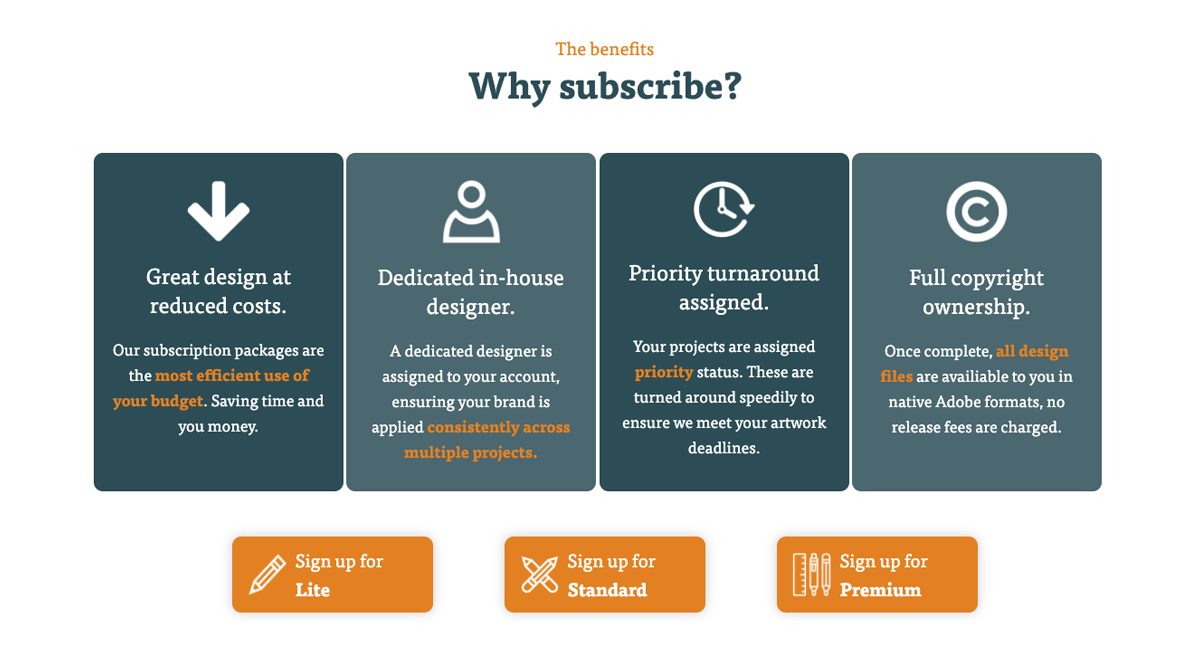 The benefits

Why subscribe?

Great design at reduced costs.

Our subscription packages are the most efficient use of your budget. Saving time and you money.

Dedicated in-house designer.

A dedicated designer is assigned to your account, ensuring your brand is applied consistently across multiple projects.

Priority turnaround assigned.

Your projects are assigned priority status. These are turned around speedily to ensure we meet your artwork deadlines.

Full copyright ownership.

Once complete, all design files are availiable to you in native Adobe formats, no release fees are charged.

Sign up for Lite

Sign up for Standard

Sign up for Premium